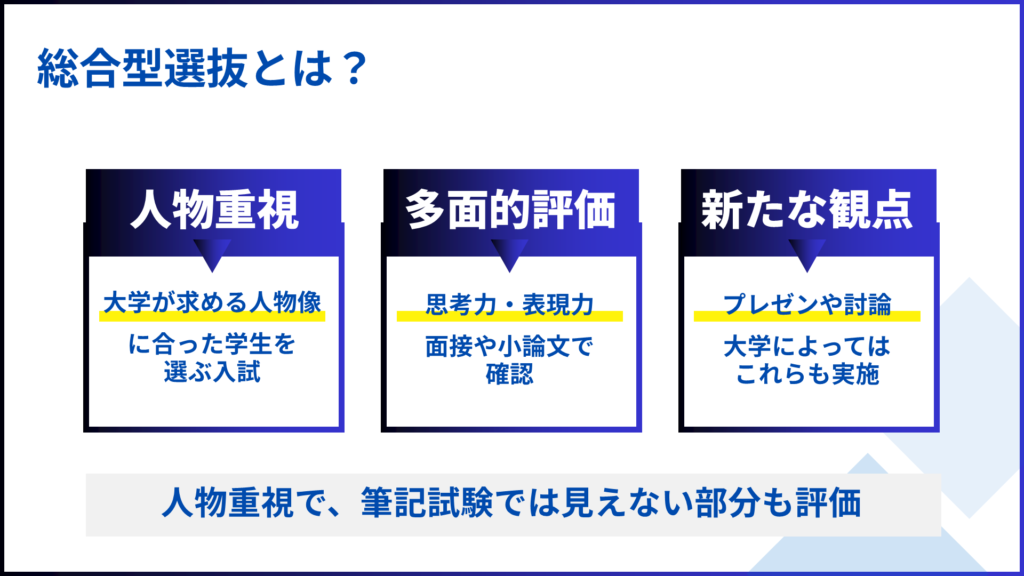 総合型選抜とは？

人物重視

大学が求める人物像

に合った学生を選ぶ入試

多面的評価

思考力・表現力

面接や小論文で確認

新たな観点

プレゼンや討論

大学によってはこれらも実施

人物重視で、筆記試験では見えない部分も評価